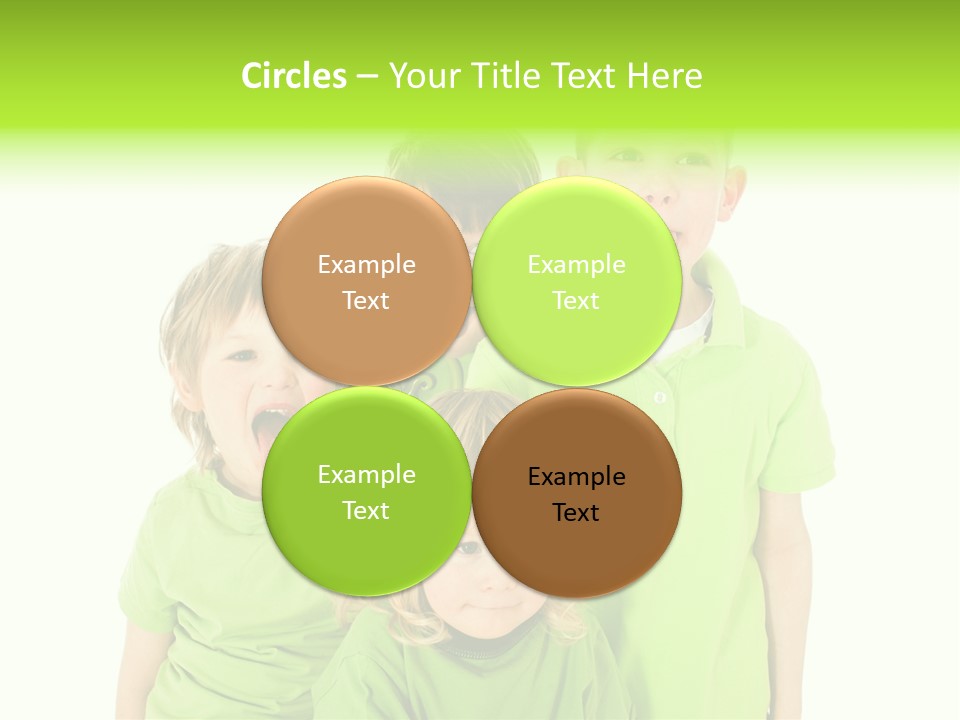 Circles – Your Title Text Here

Example Text

Example Text

Example Text

Example Text